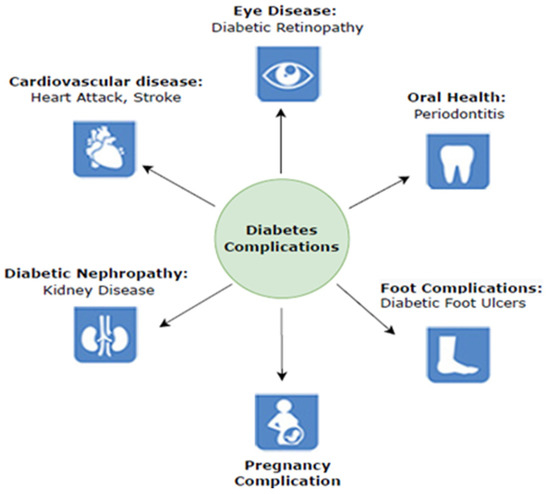 Eye Disease:
Diabetic Retinopathy

Cardiovascular disease:
Heart Attack, Stroke

Oral Health:
Periodontitis

Diabetes Complications

Diabetic Nephropathy:
Kidney Disease

Foot Complications:
Diabetic Foot Ulcers

Pregnancy Complication